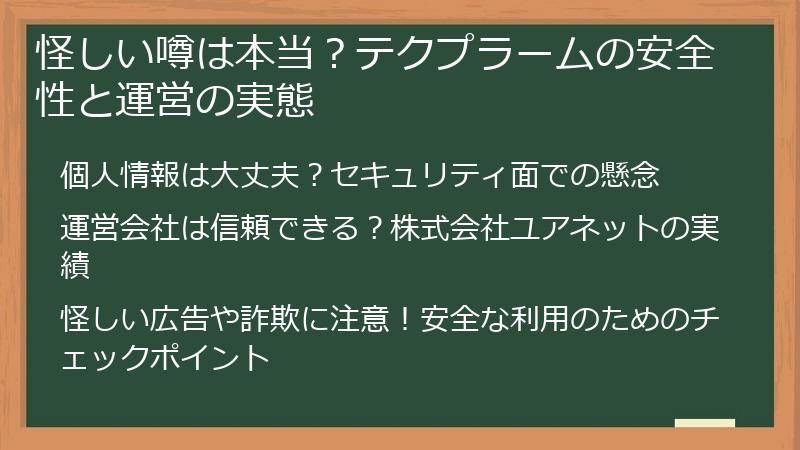 怪しい噂は本当？テクプラームの安全性と運営の実態

個人情報は大丈夫？セキュリティ面での懸念

運営会社は信頼できる？株式会社ユアネットの実績

怪しい広告や詐欺に注意！安全な利用のためのチェックポイント